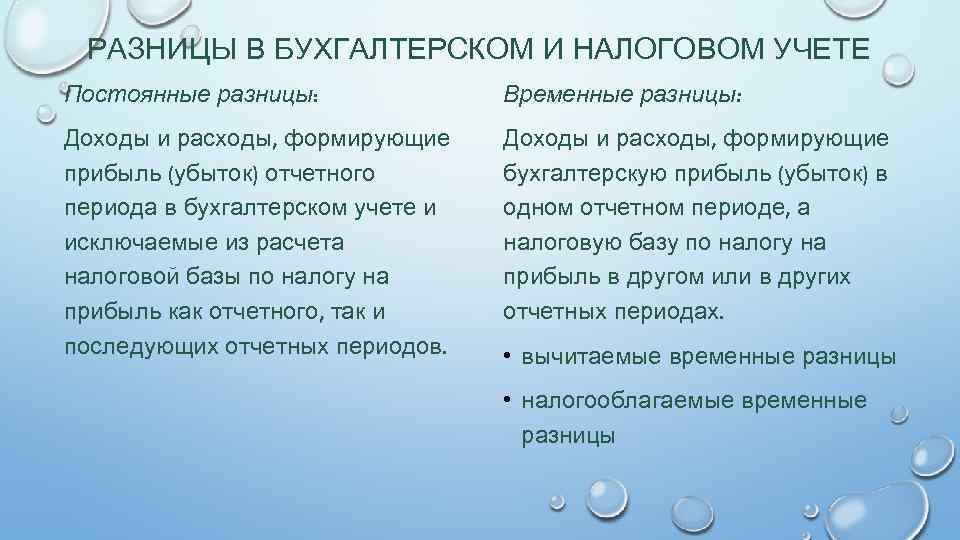 РАЗНИЦЫ В БУХГАЛТЕРСКОМ И НАЛОГОВОМ УЧЕТЕ

Постоянные разницы:

Доходы и расходы, формирующие прибыль (убыток) отчетного периода в бухгалтерском учете и исключаемые из расчета налоговой базы по налогу на прибыль как отчетного, так и последующих отчетных периодов.

Временные разницы:

Доходы и расходы, формирующие бухгалтерскую прибыль (убыток) в одном отчетном периоде, а налоговую базу по налогу на прибыль в другом или в других отчетных периодах.

• вычитаемые временные разницы
• налогооблагаемые временные разницы